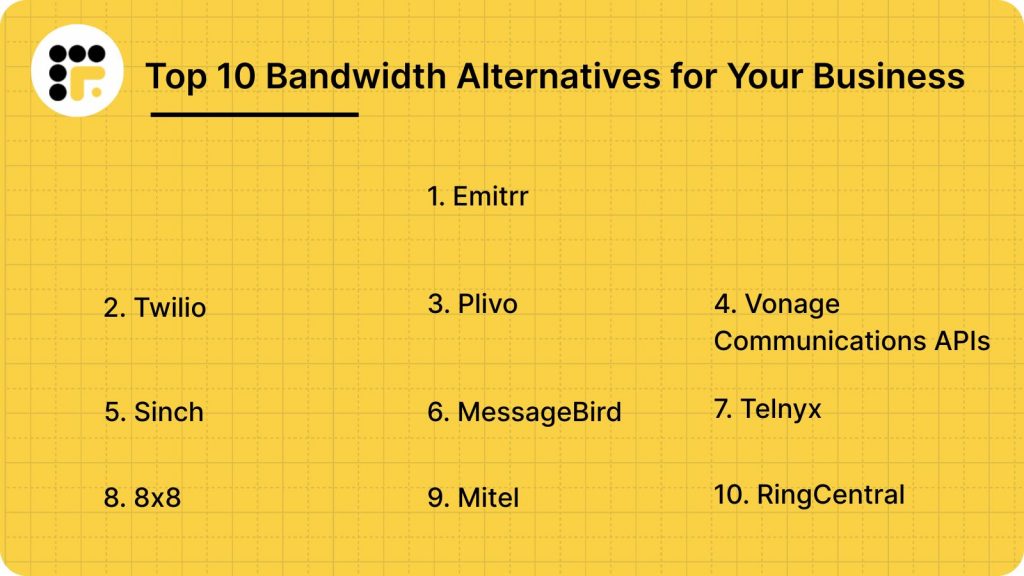 Top 10 Bandwidth Alternatives for Your Business

1. Emitrr

2. Twilio

3. Plivo

4. Vonage Communications APIs

5. Sinch

6. MessageBird

7. Telnyx

8. 8x8

9. Mitel

10. RingCentral